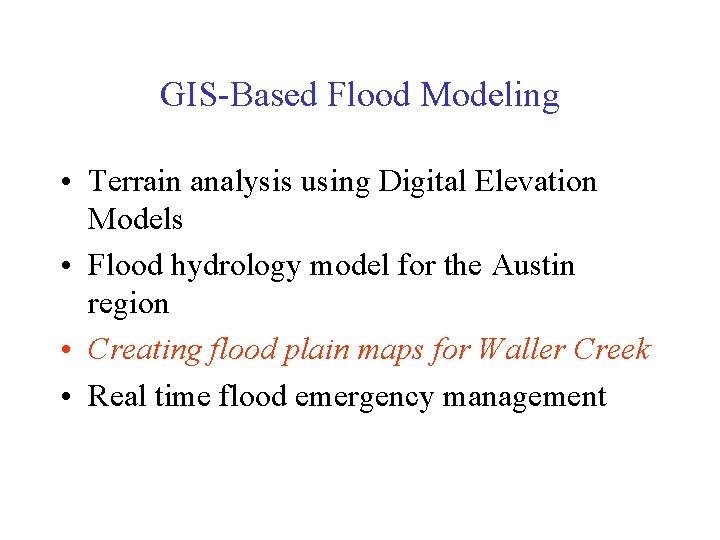 GIS-Based Flood Modeling

• Terrain analysis using Digital Elevation Models
• Flood hydrology model for the Austin region
• Creating flood plain maps for Waller Creek
• Real time flood emergency management